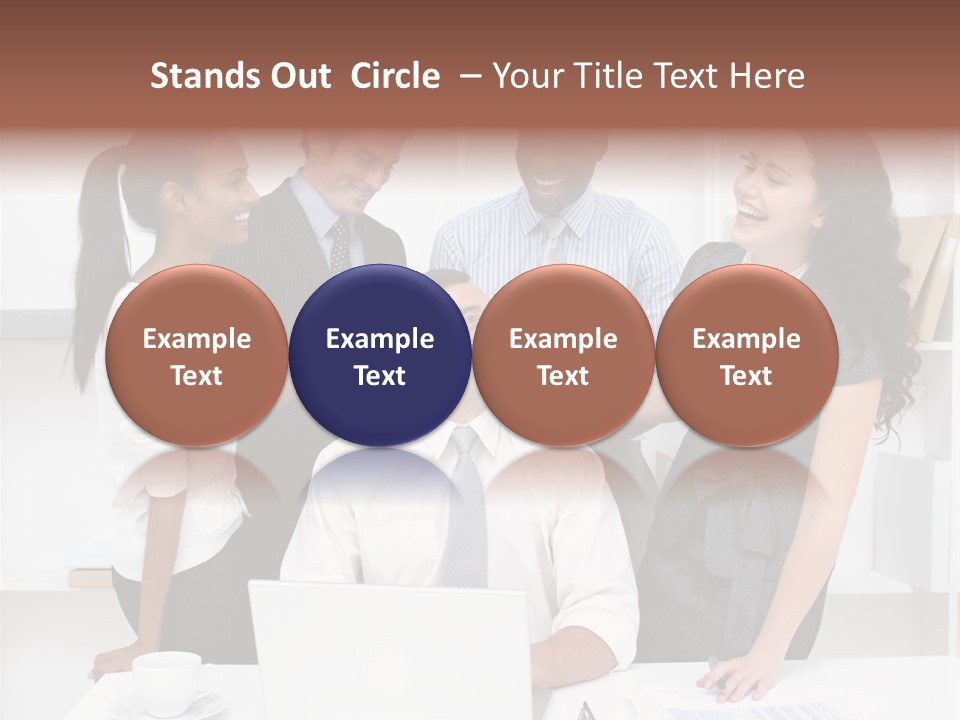 Stands Out Circle – Your Title Text Here

Example Text

Example Text

Example Text

Example Text